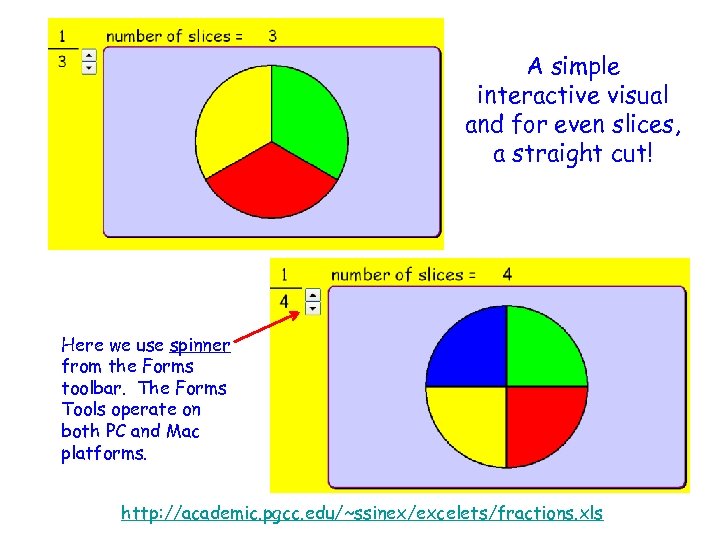 $\frac{1}{3}$ number of slices = 3

A simple interactive visual and for even slices, a straight cut!

$\frac{1}{4}$ number of slices = 4

Here we use spinner from the Forms toolbar. The Forms Tools operate on both PC and Mac platforms.

http://academic.pgcc.edu/~ssinex/excelets/fractions.xls